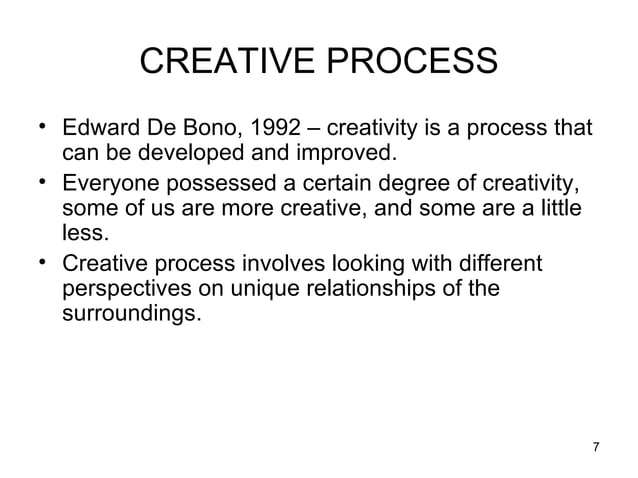 CREATIVE PROCESS

• Edward De Bono, 1992 – creativity is a process that can be developed and improved.

• Everyone possessed a certain degree of creativity, some of us are more creative, and some are a little less.

• Creative process involves looking with different perspectives on unique relationships of the surroundings.

7